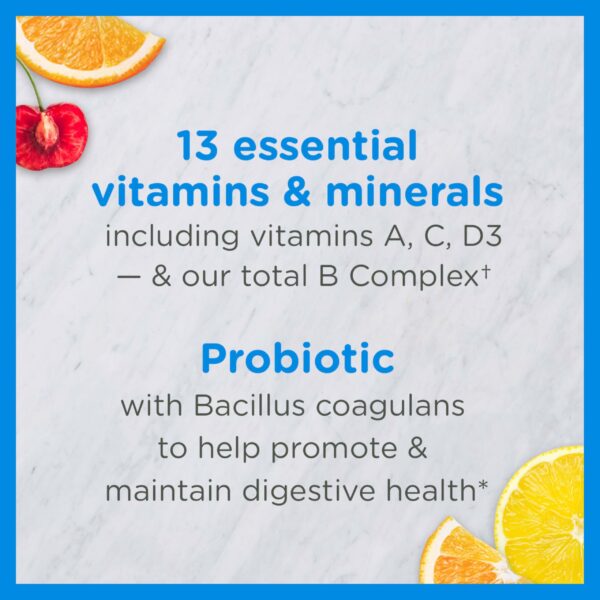 13 essential vitamins & minerals

including vitamins A, C, D3 — & our total B Complex†

Probiotic

with Bacillus coagulans to help promote & maintain digestive health*